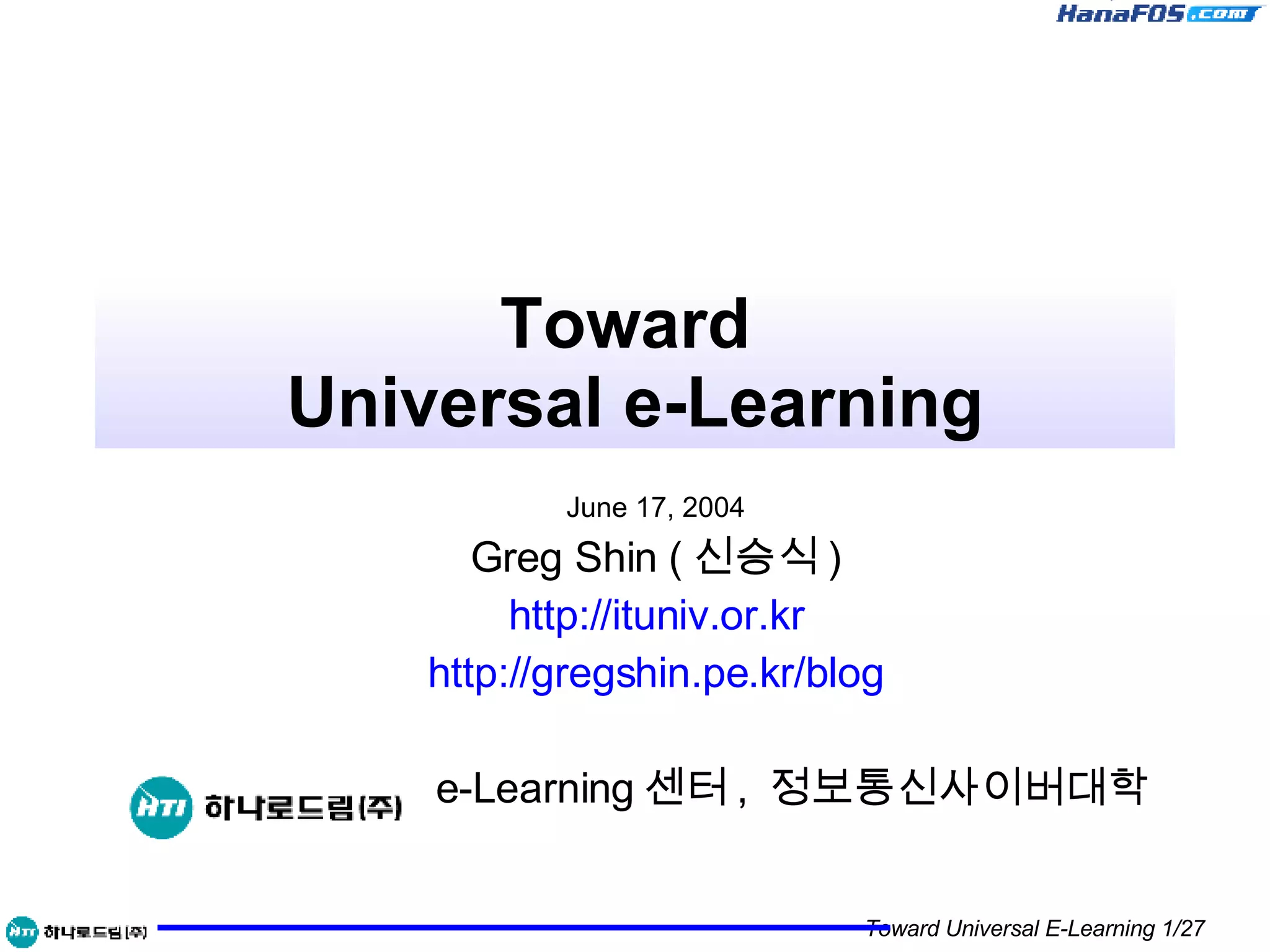 HanaFOS.com

Toward
Universal e-Learning

June 17, 2004

Greg Shin ( 신승식 )

http://ituniv.or.kr

http://gregshin.pe.kr/blog

HTI 하나로드림(주)

e-Learning 센터 , 정보통신사이버대학

HTI 하나로드림(주)

Toward Universal E-Learning 1/27